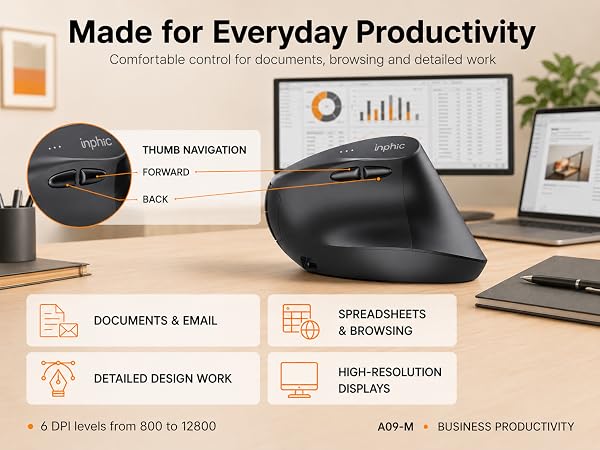 Made for Everyday Productivity

Comfortable control for documents, browsing and detailed work

inphic

THUMB NAVIGATION

FORWARD

BACK

inphic

DOCUMENTS & EMAIL

SPREADSHEETS & BROWSING

DETAILED DESIGN WORK

HIGH-RESOLUTION DISPLAYS

• 6 DPI levels from 800 to 12800

A09-M • BUSINESS PRODUCTIVITY